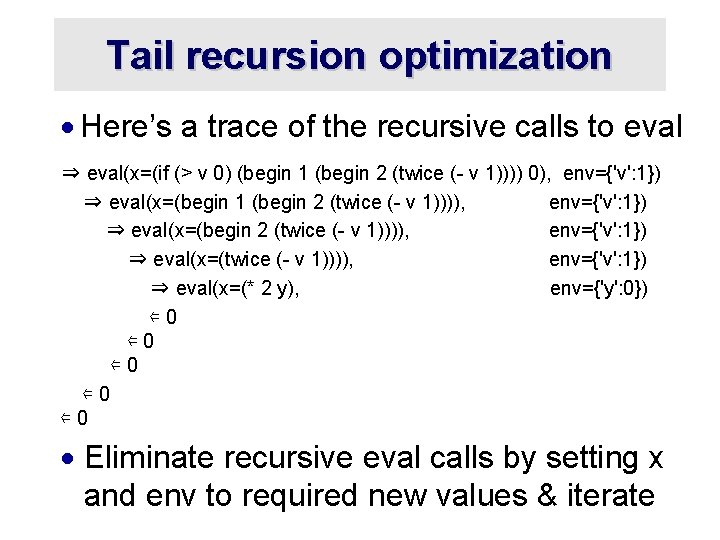 Tail recursion optimization

• Here's a trace of the recursive calls to eval

⇒ eval(x=(if (> v 0) (begin 1 (begin 2 (twice (- v 1)))) 0), env={'v':1})
⇒ eval(x=(begin 1 (begin 2 (twice (- v 1)))), env={'v':1})
⇒ eval(x=(begin 2 (twice (- v 1)))), env={'v':1})
⇒ eval(x=(twice (- v 1)))), env={'v':1})
⇒ eval(x=(* 2 y), env={'y':0})
⇐ 0
⇐ 0
⇐ 0
⇐ 0
⇐ 0

• Eliminate recursive eval calls by setting x and env to required new values & iterate